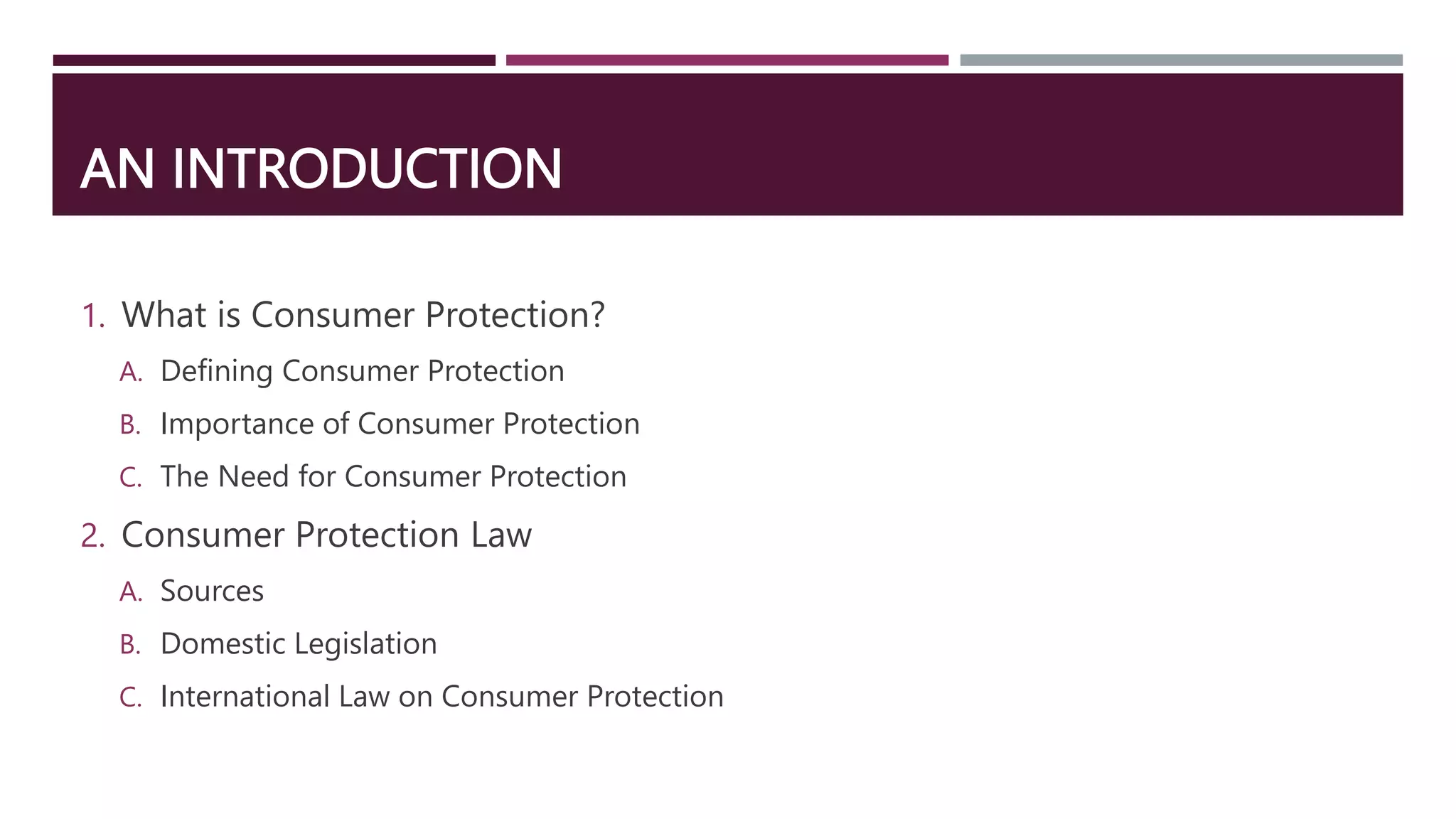 AN INTRODUCTION

1. What is Consumer Protection?
   A. Defining Consumer Protection
   B. Importance of Consumer Protection
   C. The Need for Consumer Protection
2. Consumer Protection Law
   A. Sources
   B. Domestic Legislation
   C. International Law on Consumer Protection